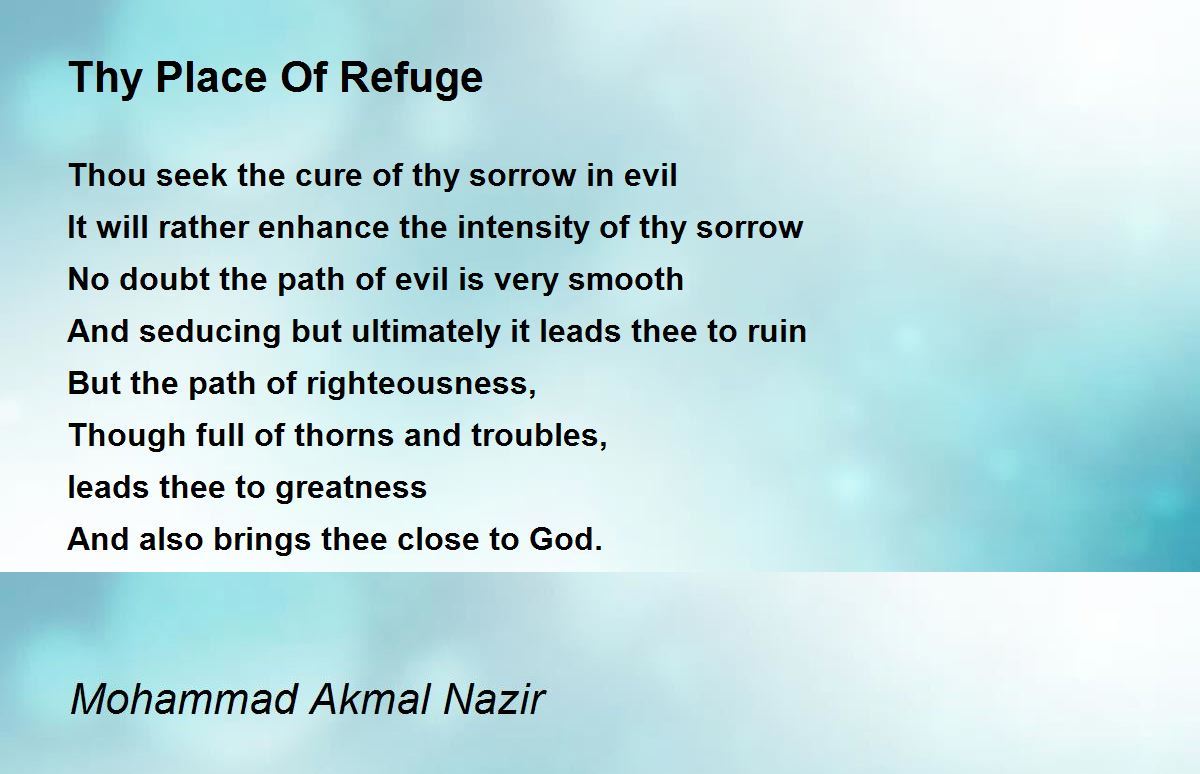 Thy Place Of Refuge

Thou seek the cure of thy sorrow in evil
It will rather enhance the intensity of thy sorrow
No doubt the path of evil is very smooth
And seducing but ultimately it leads thee to ruin
But the path of righteousness,
Though full of thorns and troubles,
leads thee to greatness
And also brings thee close to God.

Mohammad Akmal Nazir